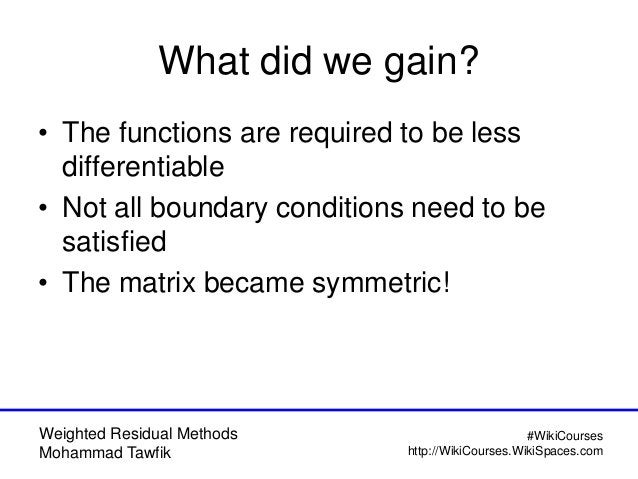 What did we gain?

• The functions are required to be less differentiable
• Not all boundary conditions need to be satisfied
• The matrix became symmetric!

Weighted Residual Methods
Mohammad Tawfik

#WikiCourses
http://WikiCourses.WikiSpaces.com